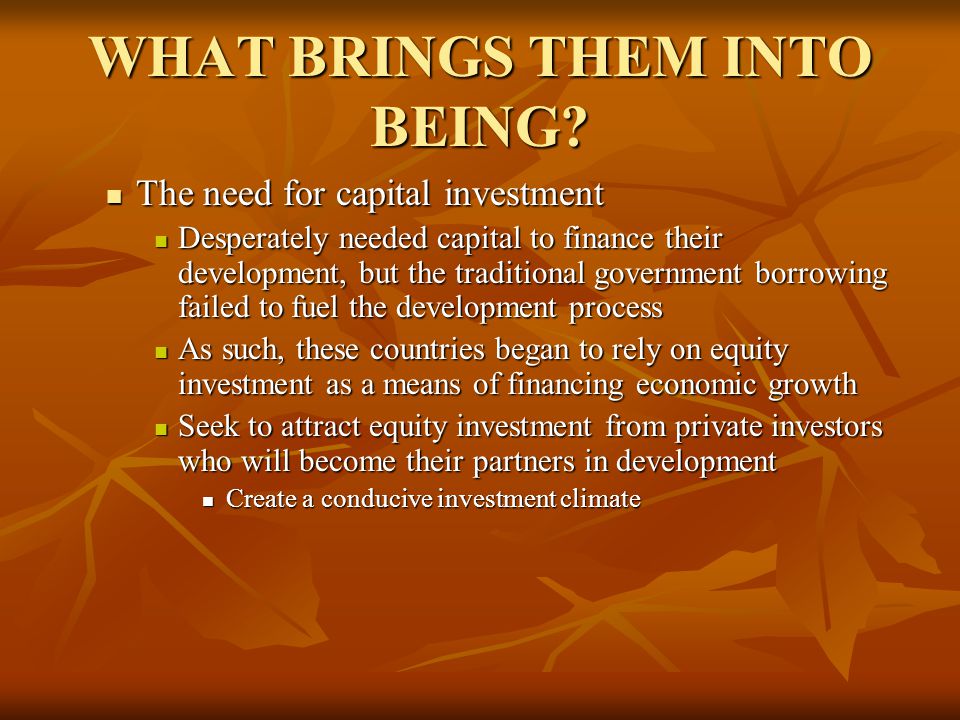 WHAT BRINGS THEM INTO BEING?

- The need for capital investment
  - Desperately needed capital to finance their development, but the traditional government borrowing failed to fuel the development process
  - As such, these countries began to rely on equity investment as a means of financing economic growth
  - Seek to attract equity investment from private investors who will become their partners in development
    - Create a conducive investment climate